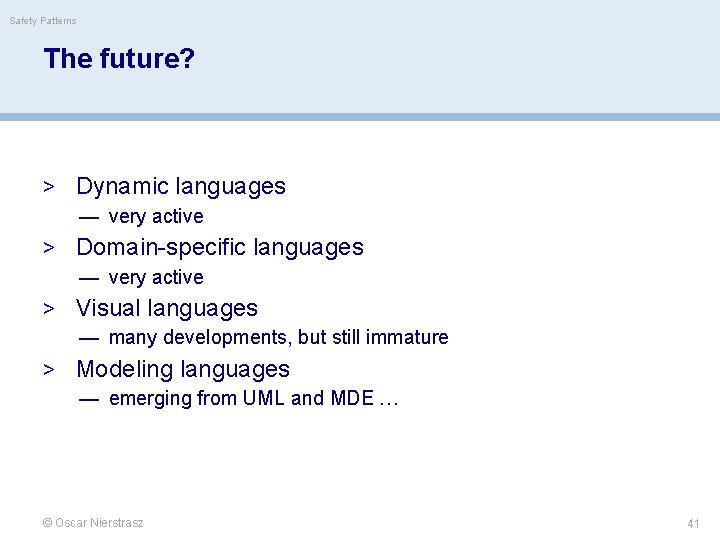 Safety Patterns

The future?

> Dynamic languages
— very active
> Domain-specific languages
— very active
> Visual languages
— many developments, but still immature
> Modeling languages
— emerging from UML and MDE …

© Oscar Nierstrasz

41